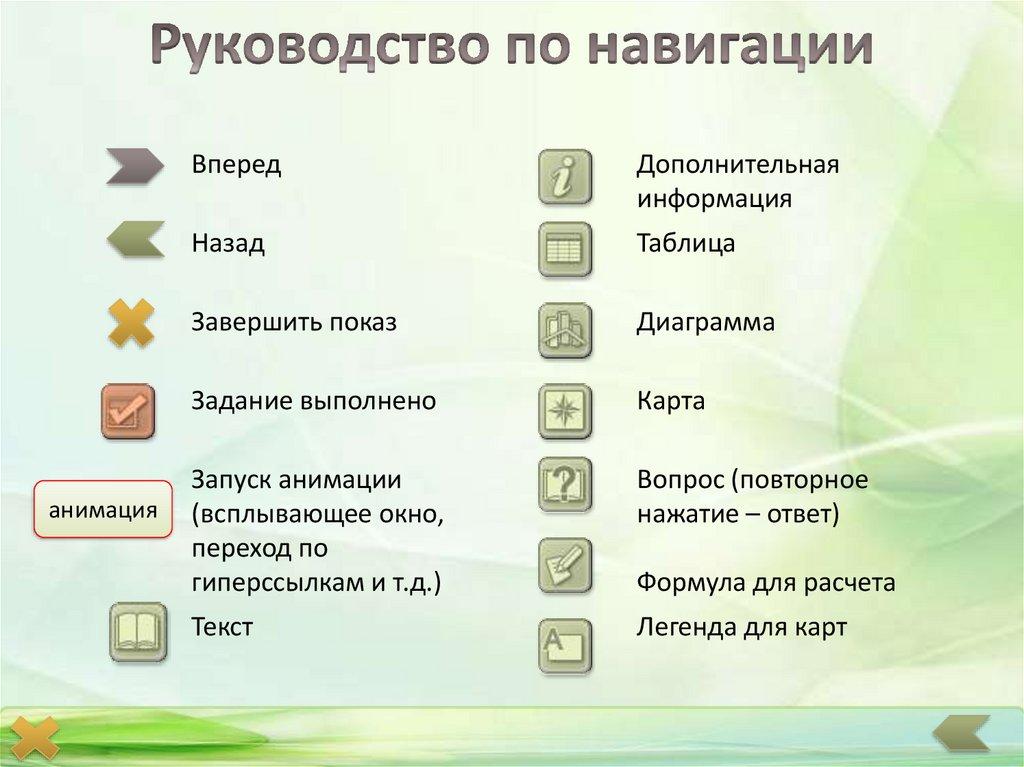 Руководство по навигации

Вперед

Назад

Завершить показ

Задание выполнено

анимация

Запуск анимации (всплывающее окно, переход по гиперссылкам и т.д.)

Текст

Дополнительная информация

Таблица

Диаграмма

Карта

Вопрос (повторное нажатие – ответ)

Формула для расчета

Легенда для карт